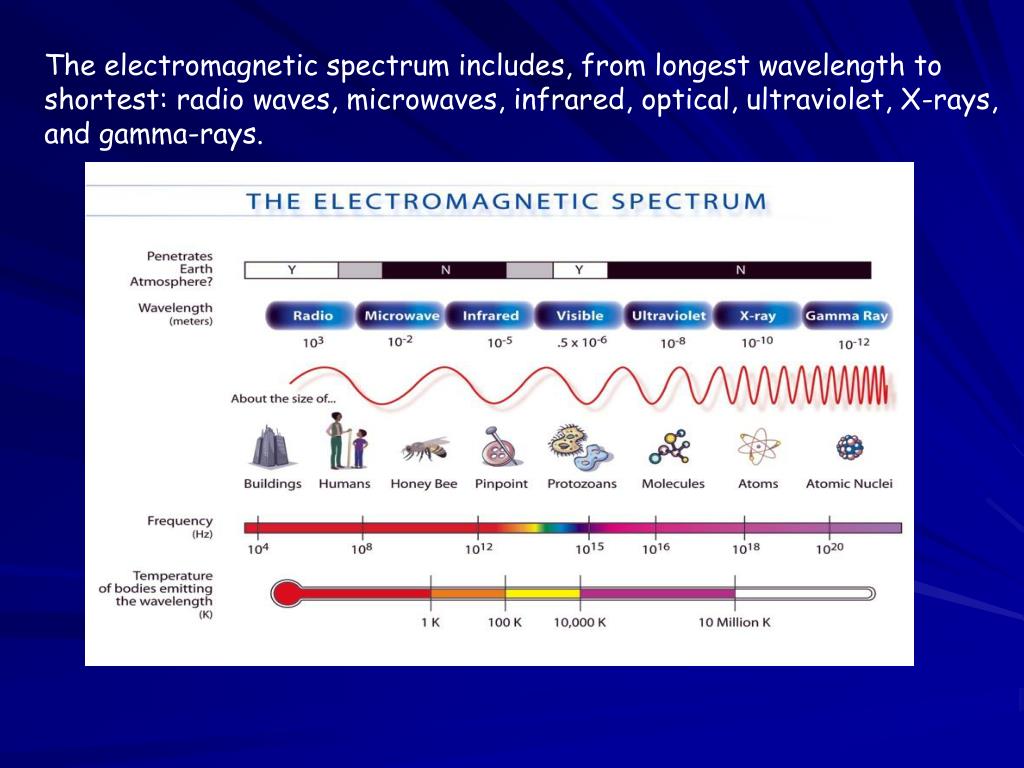 The electromagnetic spectrum includes, from longest wavelength to shortest: radio waves, microwaves, infrared, optical, ultraviolet, X-rays, and gamma-rays.

THE ELECTROMAGNETIC SPECTRUM

Penetrates Earth Atmosphere?

Y N Y N

Wavelength (meters)

Radio Microwave Infrared Visible Ultraviolet X-ray Gamma Ray

$10^3$ $10^{-2}$ $10^{-5}$ $.5 \times 10^{-6}$ $10^{-8}$ $10^{-10}$ $10^{-12}$

About the size of...

Buildings Humans Honey Bee Pinpoint Protozoans Molecules Atoms Atomic Nuclei

Frequency (Hz)

$10^4$ $10^8$ $10^{12}$ $10^{15}$ $10^{16}$ $10^{18}$ $10^{20}$

Temperature of bodies emitting the wavelength (K)

1 K 100 K 10,000 K 10 Million K